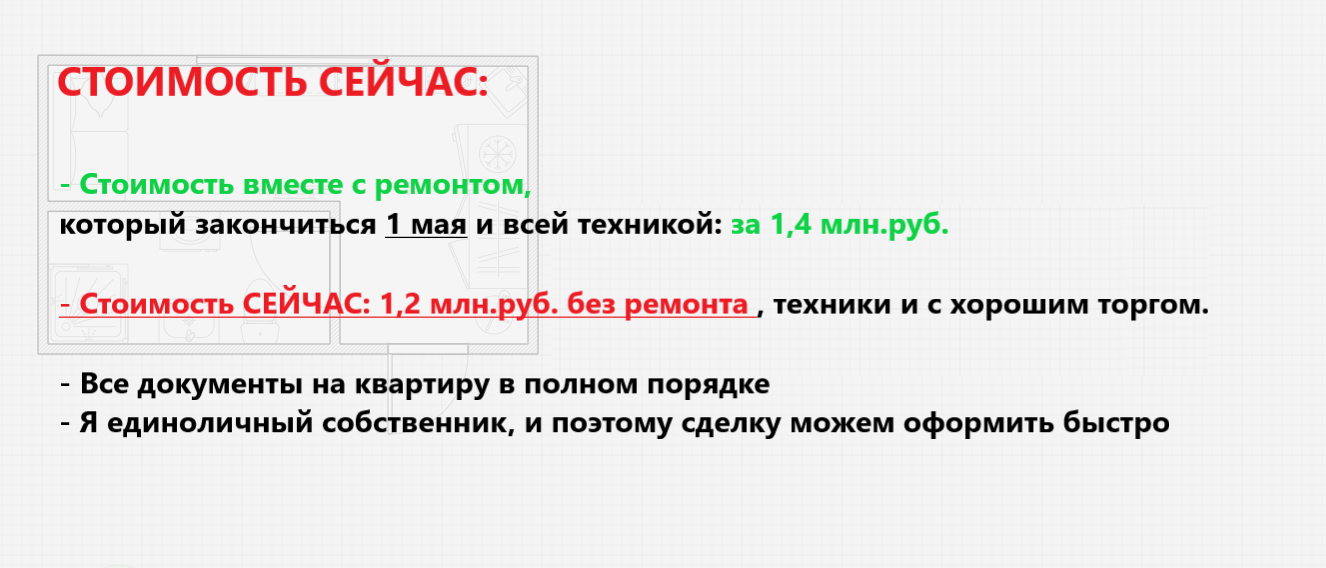 СТОИМОСТЬ СЕЙЧАС:

- Стоимость вместе с ремонтом, который закончиться 1 мая и всей техникой: за 1,4 млн.руб.

- Стоимость СЕЙЧАС: 1,2 млн.руб. без ремонта , техники и с хорошим торгом.

- Все документы на квартиру в полном порядке
- Я единоличный собственник, и поэтому сделку можем оформить быстро